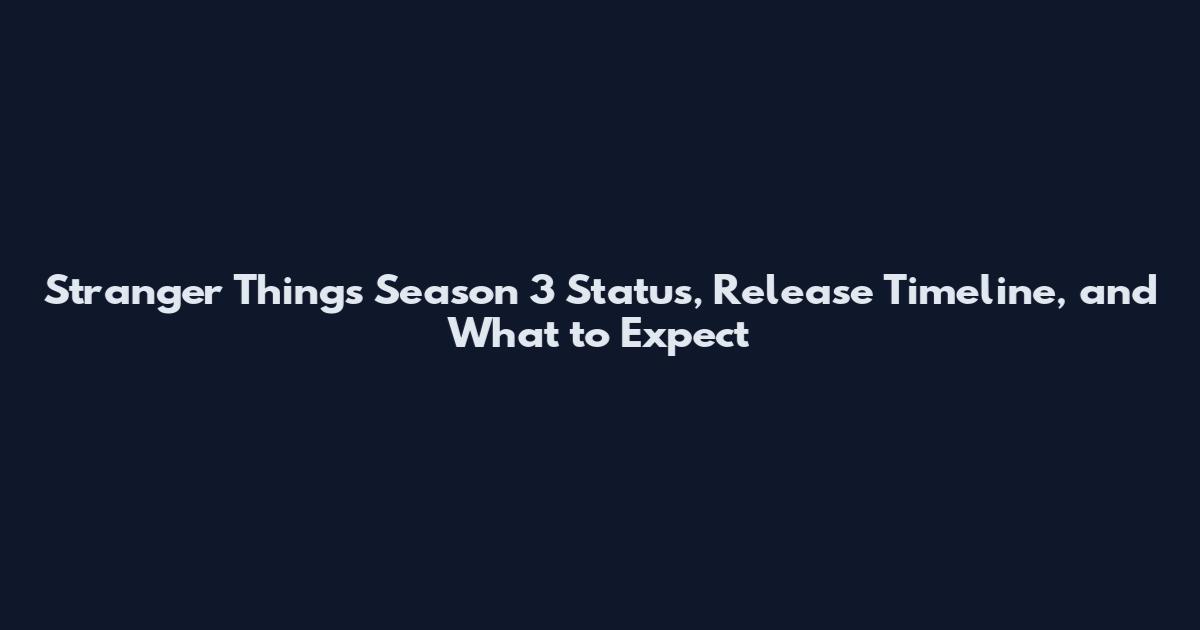 Stranger Things Season 3 Status, Release Timeline, and What to Expect